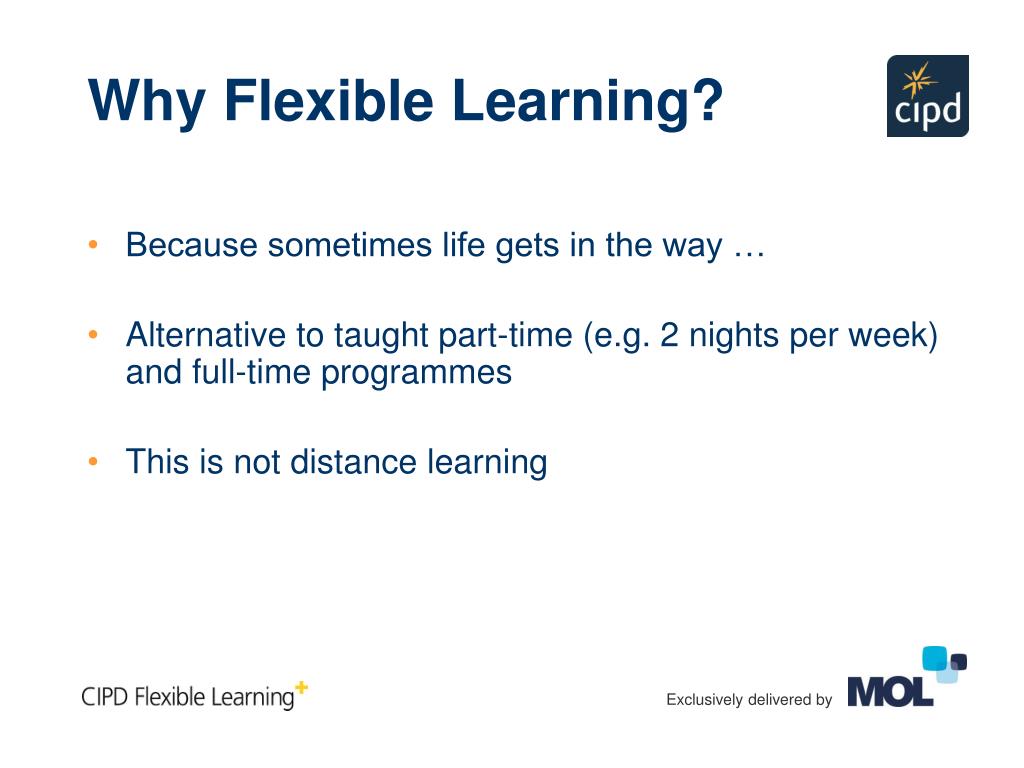 Why Flexible Learning?

cipd

• Because sometimes life gets in the way …

• Alternative to taught part-time (e.g. 2 nights per week) and full-time programmes

• This is not distance learning

CIPD Flexible Learning+

Exclusively delivered by MOL